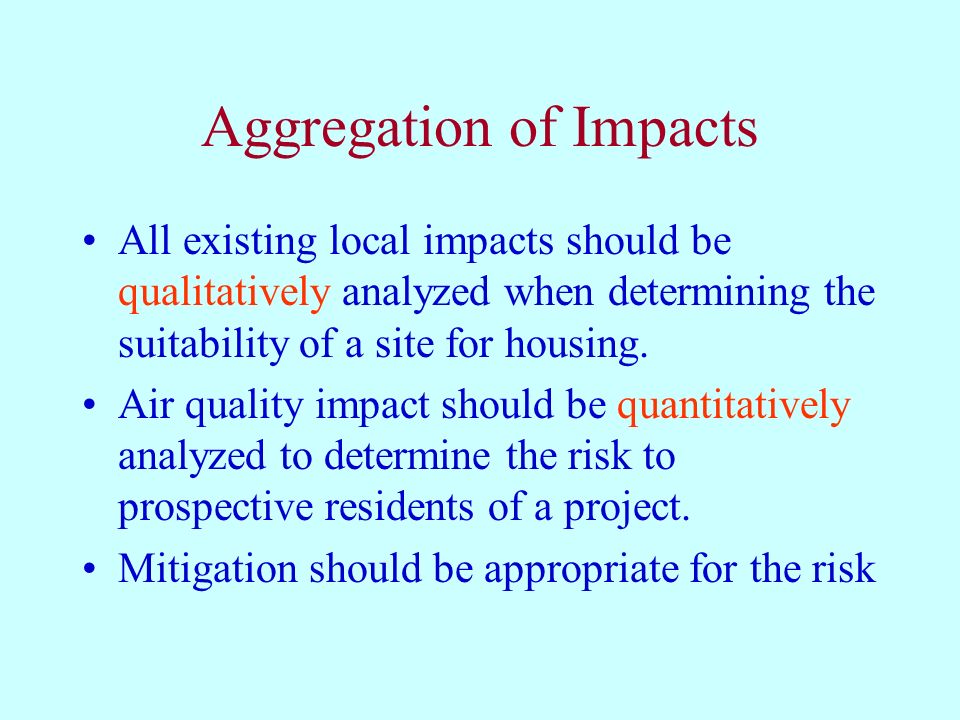 Aggregation of Impacts

• All existing local impacts should be qualitatively analyzed when determining the suitability of a site for housing.

• Air quality impact should be quantitatively analyzed to determine the risk to prospective residents of a project.

• Mitigation should be appropriate for the risk